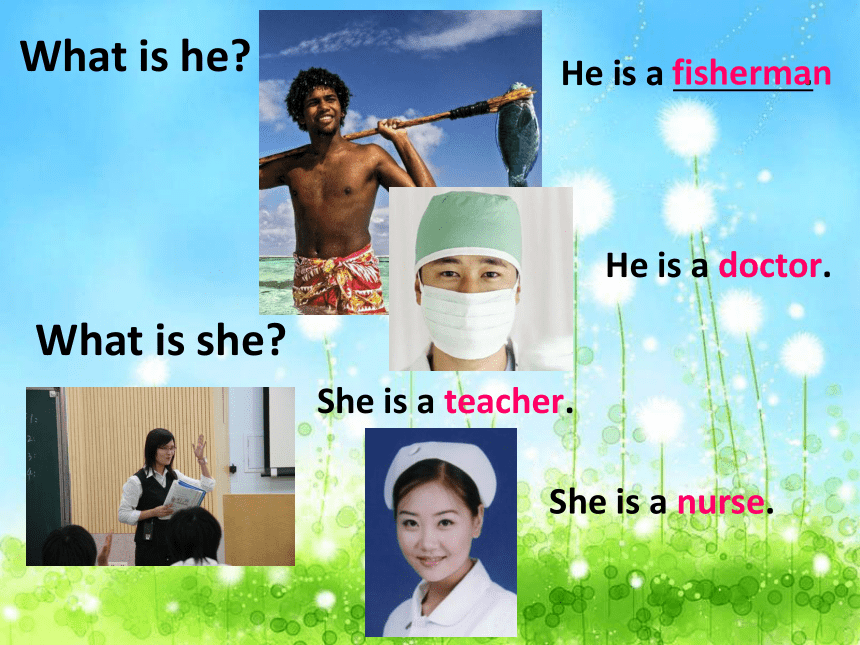 What is he?

He is a fisherman

He is a doctor.

What is she?

She is a teacher.

She is a nurse.